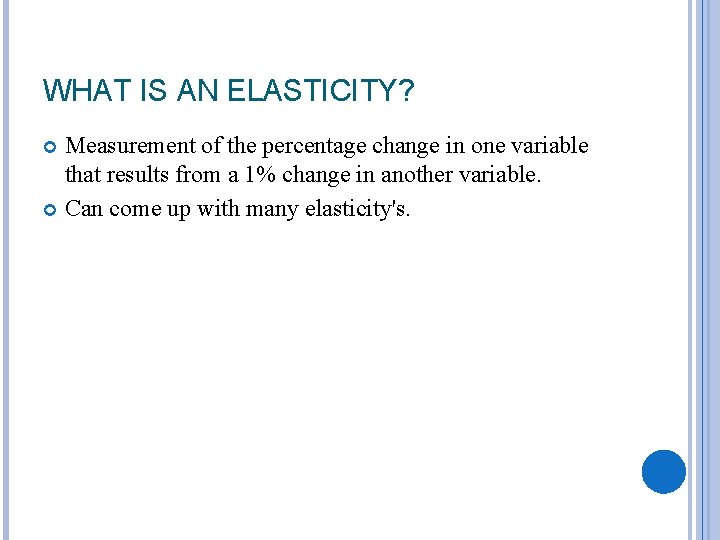 WHAT IS AN ELASTICITY?

Measurement of the percentage change in one variable that results from a 1% change in another variable.

Can come up with many elasticity's.